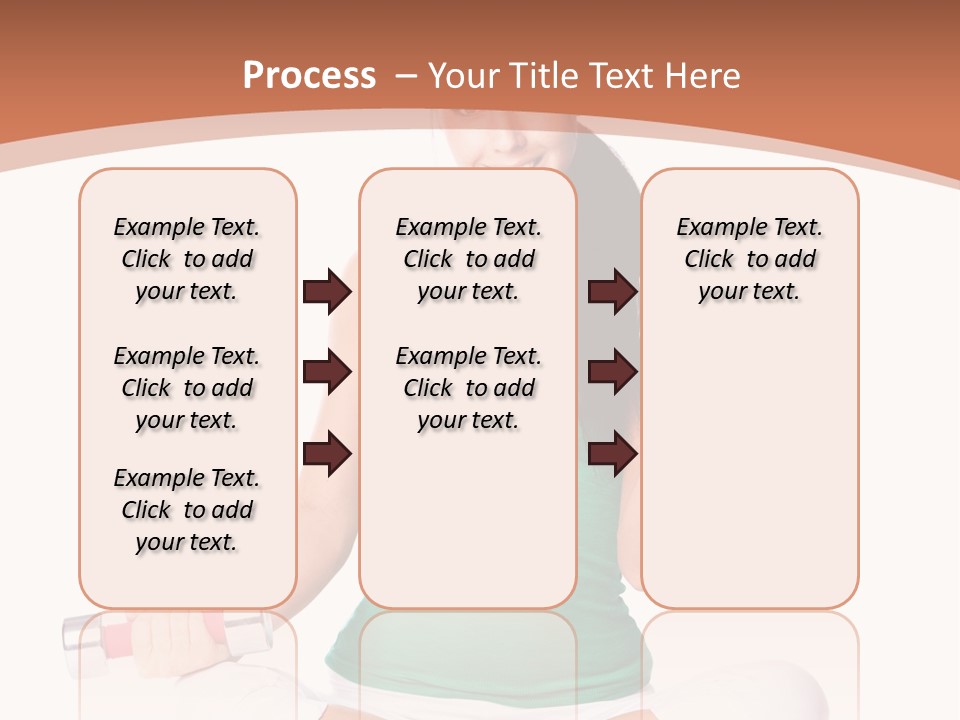 Process – Your Title Text Here

Example Text. Click to add your text.

Example Text. Click to add your text.

Example Text. Click to add your text.

Example Text. Click to add your text.

Example Text. Click to add your text.

Example Text. Click to add your text.